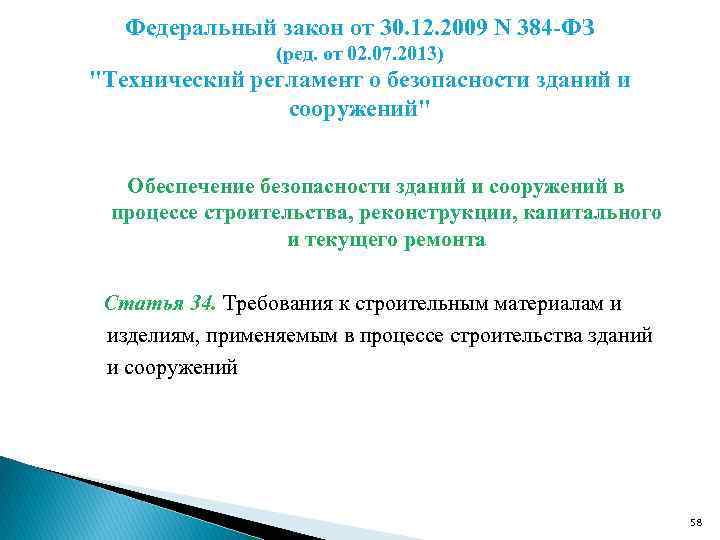 Федеральный закон от 30.12.2009 N 384-ФЗ
(ред. от 02.07.2013)
"Технический регламент о безопасности зданий и сооружений"

Обеспечение безопасности зданий и сооружений в процессе строительства, реконструкции, капитального и текущего ремонта

Статья 34. Требования к строительным материалам и изделиям, применяемым в процессе строительства зданий и сооружений

58